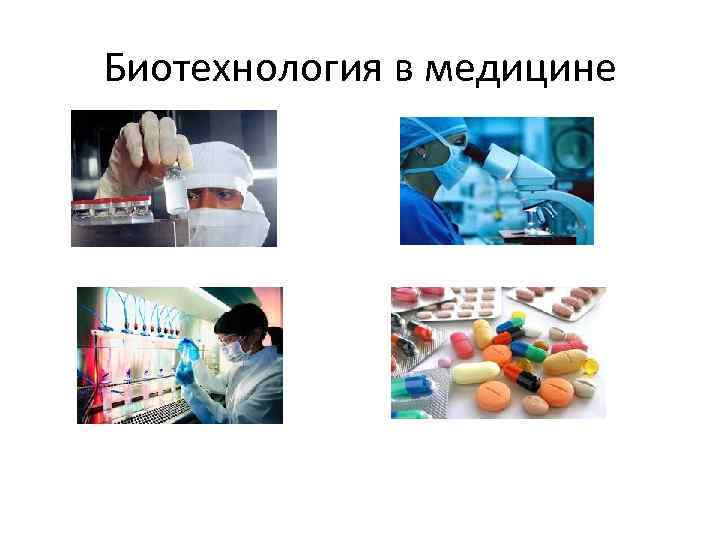 Биотехнология в медицине